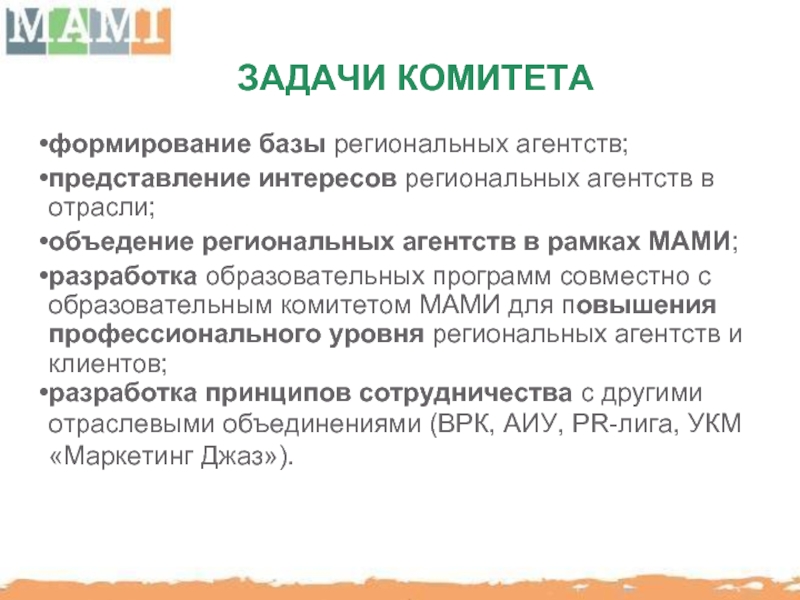 МАМИ

ЗАДАЧИ КОМИТЕТА

•формирование базы региональных агентств;

•представление интересов региональных агентств в отрасли;

•объедение региональных агентств в рамках МАМИ;

•разработка образовательных программ совместно с образовательным комитетом МАМИ для повышения профессионального уровня региональных агентств и клиентов;

•разработка принципов сотрудничества с другими отраслевыми объединениями (ВРК, АИУ, PR-лига, УКМ «Маркетинг Джаз»).